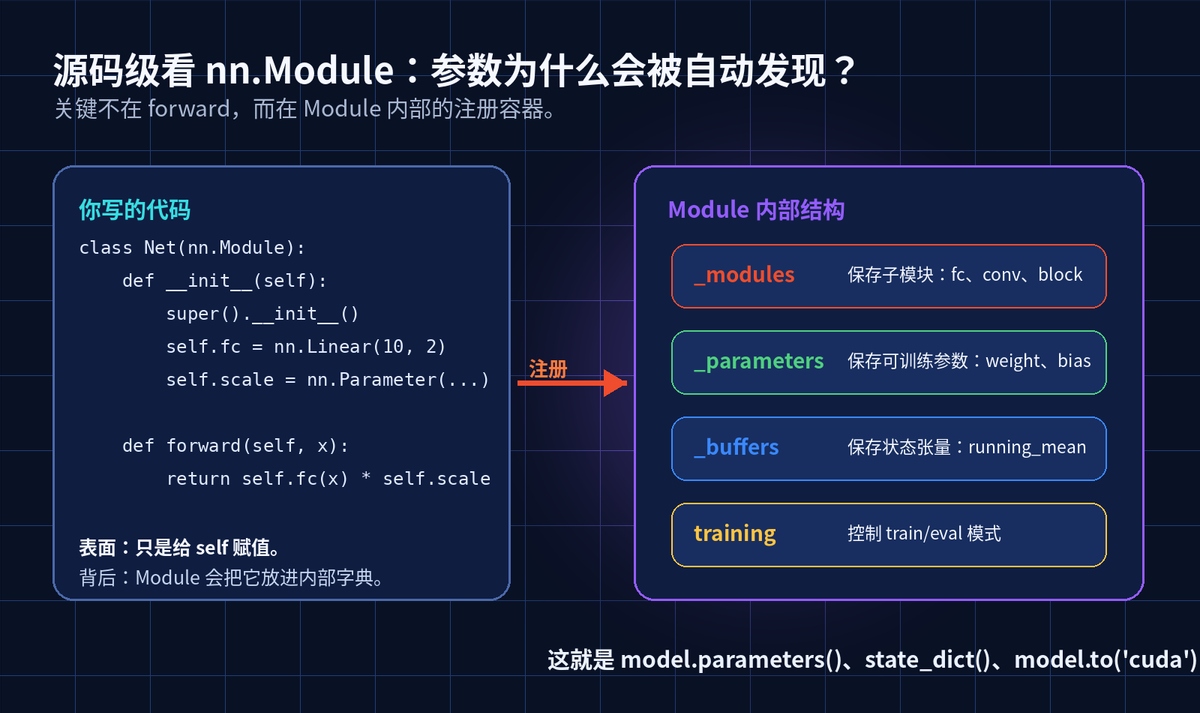 源码级看 nn.Module：参数为什么会被自动发现？
关键不在 forward，而在 Module 内部的注册容器。

你写的代码

class Net(nn.Module):
    def __init__(self):
        super().__init__()
        self.fc = nn.Linear(10, 2)
        self.scale = nn.Parameter(...)

    def forward(self, x):
        return self.fc(x) * self.scale

表面：只是给 self 赋值。
背后：Module 会把它放进内部字典。

注册

Module 内部结构

_modules 保存子模块：fc、conv、block

_parameters 保存可训练参数：weight、bias

_buffers 保存状态张量：running_mean

training 控制 train/eval 模式

这就是 model.parameters()、state_dict()、model.to('cuda')